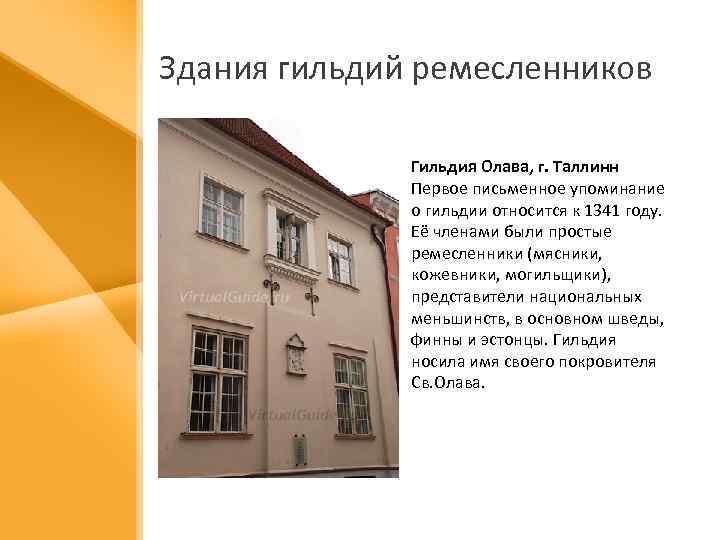 Здания гильдий ремесленников

VirtualGuide.ru

VirtualGuide

Гильдия Олава, г. Таллинн
Первое письменное упоминание о гильдии относится к 1341 году. Её членами были простые ремесленники (мясники, кожевники, могильщики), представители национальных меньшинств, в основном шведы, финны и эстонцы. Гильдия носила имя своего покровителя Св.Олава.